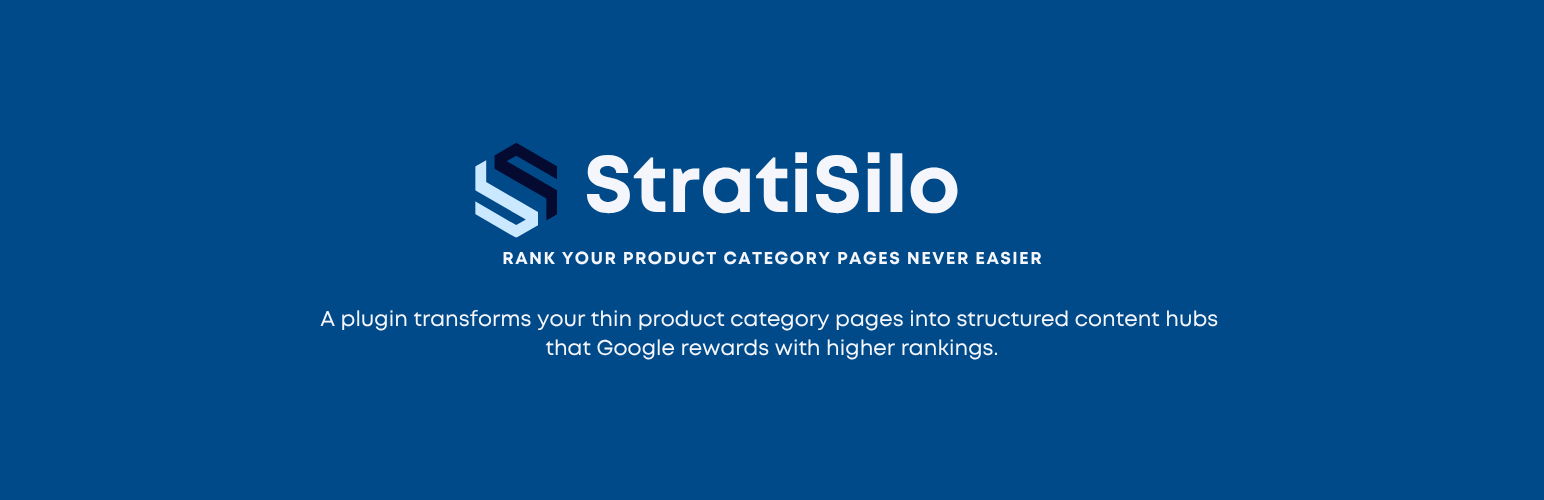 StratiSilo

RANK YOUR PRODUCT CATEGORY PAGES NEVER EASIER

A plugin transforms your thin product category pages into structured content hubs that Google rewards with higher rankings.